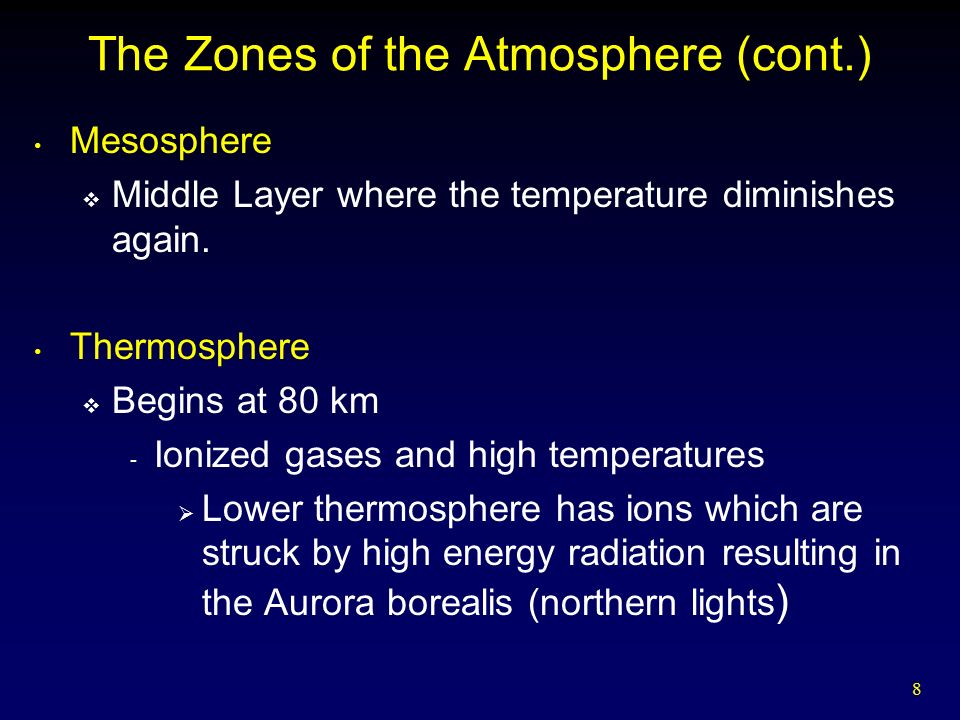 The Zones of the Atmosphere (cont.)

• Mesosphere

❖ Middle Layer where the temperature diminishes again.

• Thermosphere

❖ Begins at 80 km

- Ionized gases and high temperatures

➢ Lower thermosphere has ions which are struck by high energy radiation resulting in the Aurora borealis (northern lights)

8